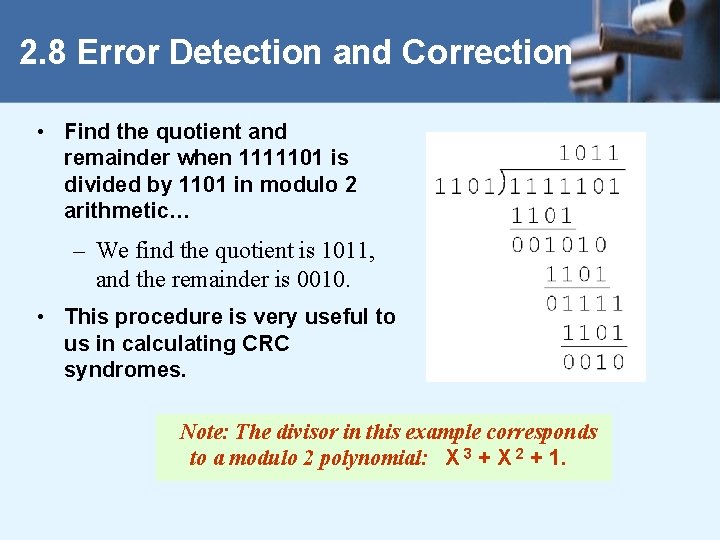 2.8 Error Detection and Correction

• Find the quotient and remainder when 1111101 is divided by 1101 in modulo 2 arithmetic…

– We find the quotient is 1011, and the remainder is 0010.

• This procedure is very useful to us in calculating CRC syndromes.

1011
1101)1111101
1101
001010
1101
01111
1101
0010

Note: The divisor in this example corresponds to a modulo 2 polynomial: $X^3 + X^2 + 1$.